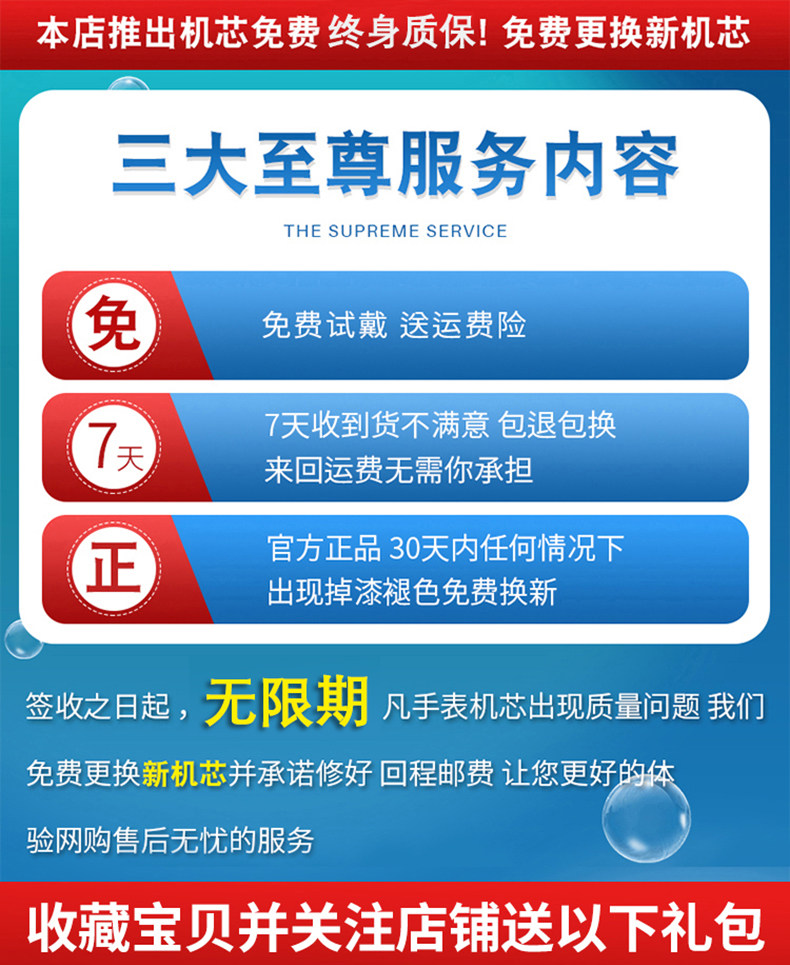 本店推出机芯免费 终身质保! 免费更换新机芯

三大至尊服务内容

THE SUPREME SERVICE

免

免费试戴 送运费险

7天

7天收到货不满意 包退包换
来回运费无需你承担

正

官方正品 30天内任何情况下
出现掉漆褪色免费换新

签收之日起，无限期 凡手表机芯出现质量问题 我们免费更换新机芯并承诺修好 回程邮费 让您更好的体验网购售后无忧的服务

收藏宝贝并关注店铺送以下礼包